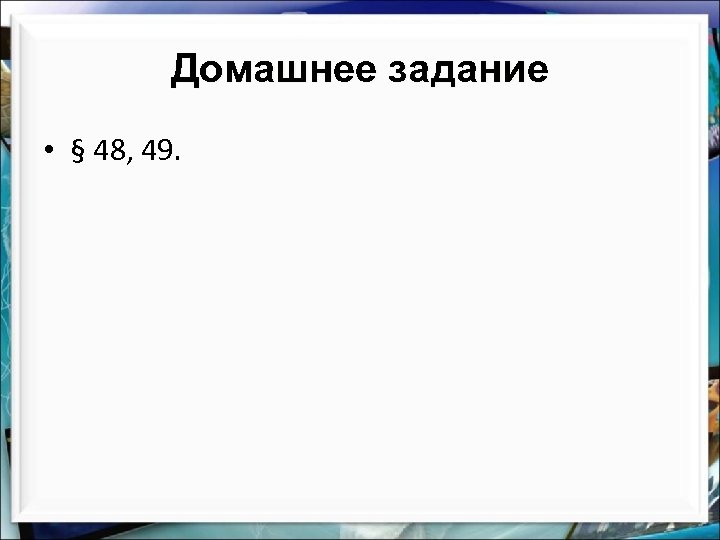 Домашнее задание

• § 48, 49.